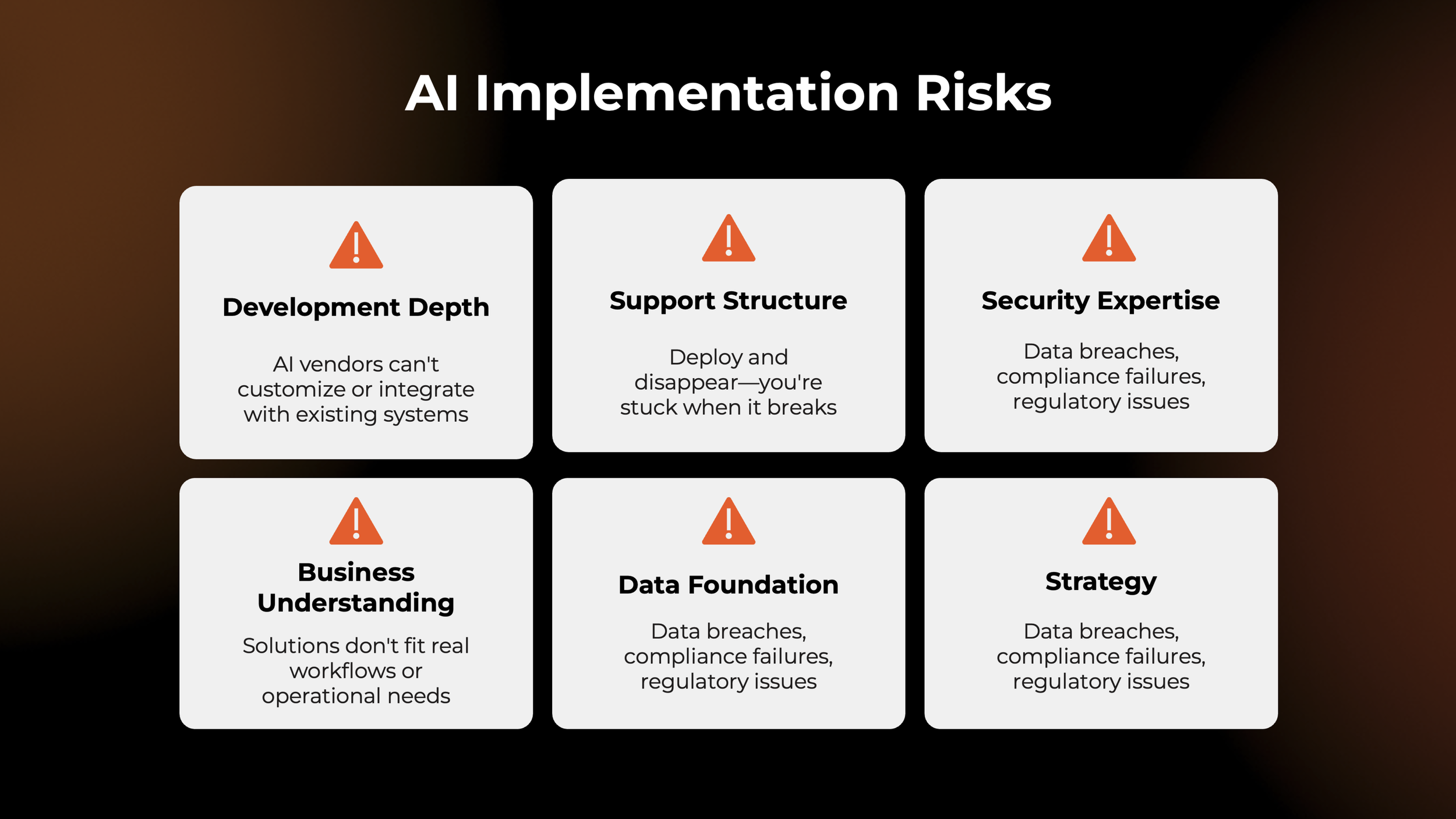 AI Implementation Risks

Development Depth

AI vendors can't customize or integrate with existing systems

Support Structure

Deploy and disappear—you're stuck when it breaks

Security Expertise

Data breaches, compliance failures, regulatory issues

Business Understanding

Solutions don't fit real workflows or operational needs

Data Foundation

Data breaches, compliance failures, regulatory issues

Strategy

Data breaches, compliance failures, regulatory issues